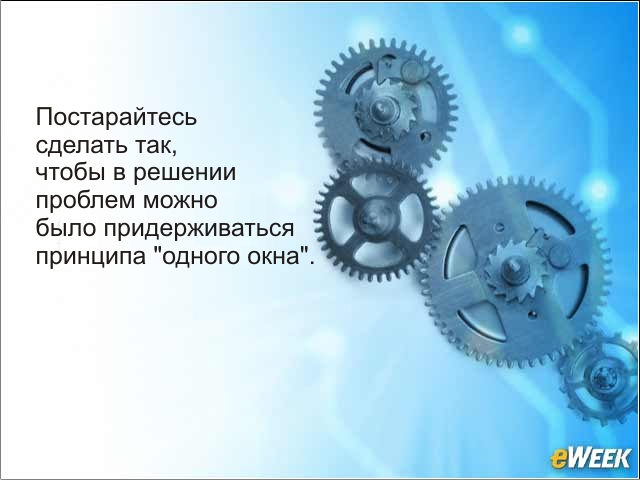 Постарайтесь сделать так, чтобы в решении проблем можно было придерживаться принципа "одного окна".

eWEEK